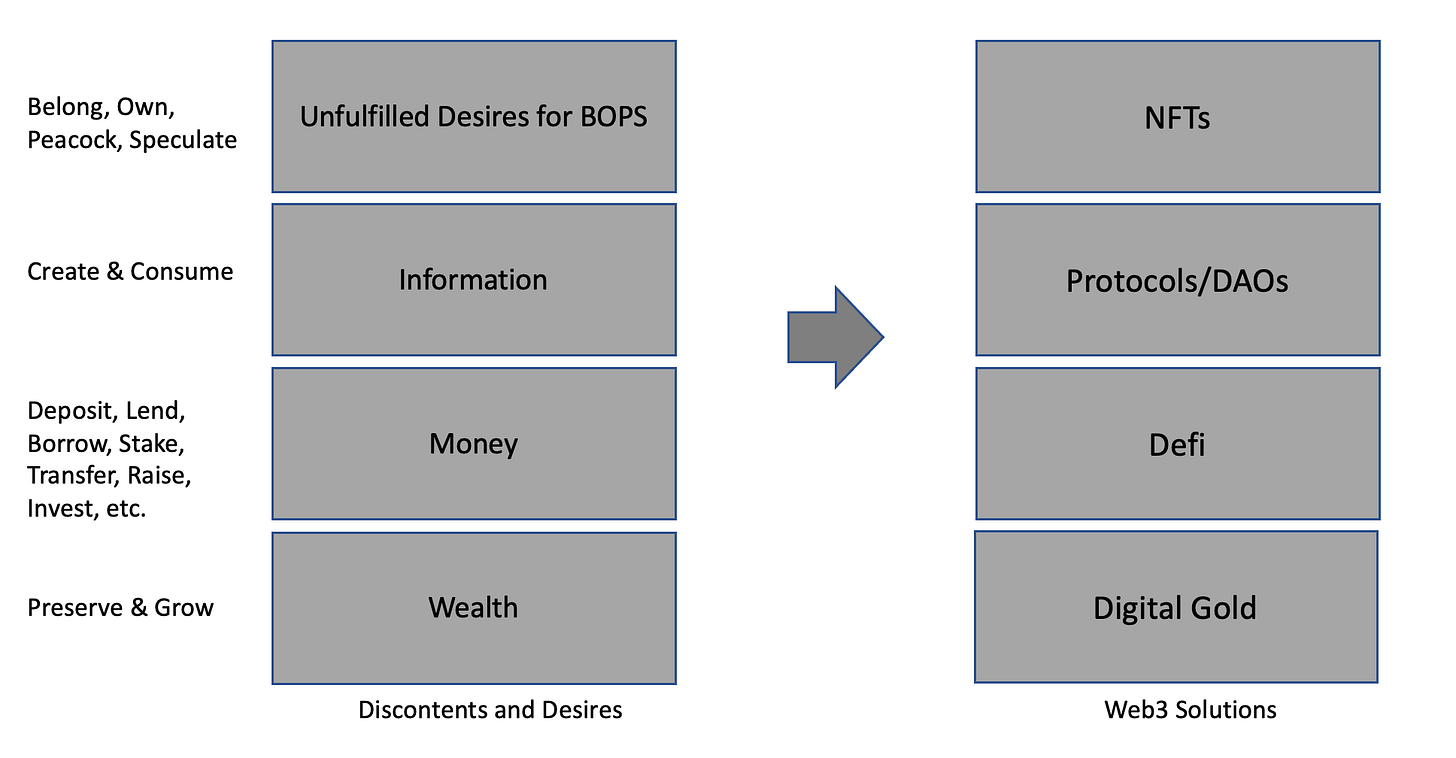 Belong, Own, Peacock, Speculate

Unfulfilled Desires for BOPS

Create & Consume

Information

Deposit, Lend, Borrow, Stake, Transfer, Raise, Invest, etc.

Money

Preserve & Grow

Wealth

Discontents and Desires

NFTs

Protocols/DAOs

Defi

Digital Gold

Web3 Solutions